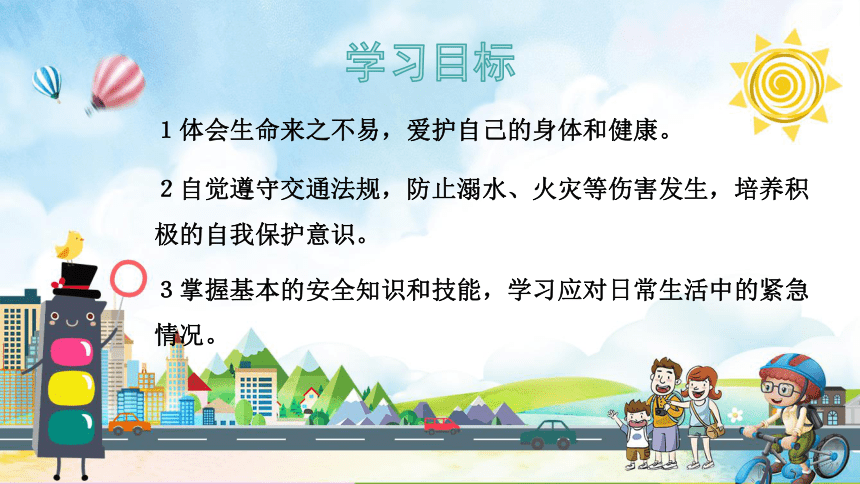 学习目标

1 体会生命来之不易，爱护自己的身体和健康。

2 自觉遵守交通法规，防止溺水、火灾等伤害发生，培养积极的自我保护意识。

3 掌握基本的安全知识和技能，学习应对日常生活中的紧急情况。